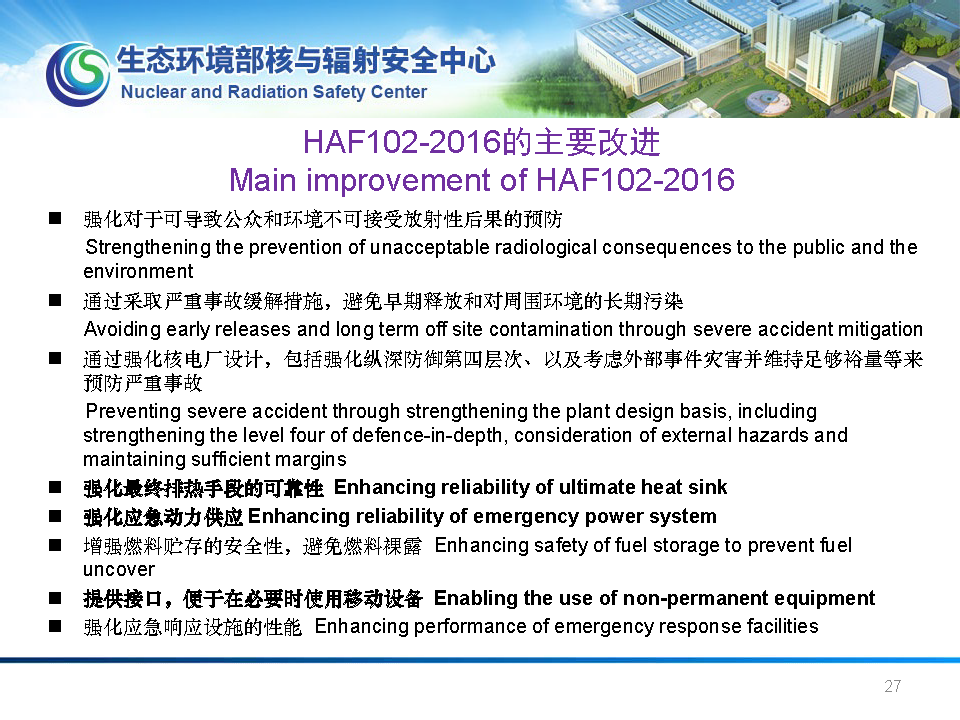 生态环境部核与辐射安全中心
Nuclear and Radiation Safety Center

HAF102-2016的主要改进
Main improvement of HAF102-2016

■ 强化对于可导致公众和环境不可接受放射性后果的预防
Strengthening the prevention of unacceptable radiological consequences to the public and the environment

■ 通过采取严重事故缓解措施，避免早期释放和对周围环境的长期污染
Avoiding early releases and long term off site contamination through severe accident mitigation

■ 通过强化核电厂设计，包括强化纵深防御第四层次、以及考虑外部事件灾害并维持足够裕量等来预防严重事故
Preventing severe accident through strengthening the plant design basis, including strengthening the level four of defence-in-depth, consideration of external hazards and maintaining sufficient margins

■ 强化最终排热手段的可靠性 Enhancing reliability of ultimate heat sink

■ 强化应急动力供应 Enhancing reliability of emergency power system

■ 增强燃料贮存的安全性，避免燃料裸露 Enhancing safety of fuel storage to prevent fuel uncover

■ 提供接口，便于在必要时使用移动设备 Enabling the use of non-permanent equipment

■ 强化应急响应设施的性能 Enhancing performance of emergency response facilities

27